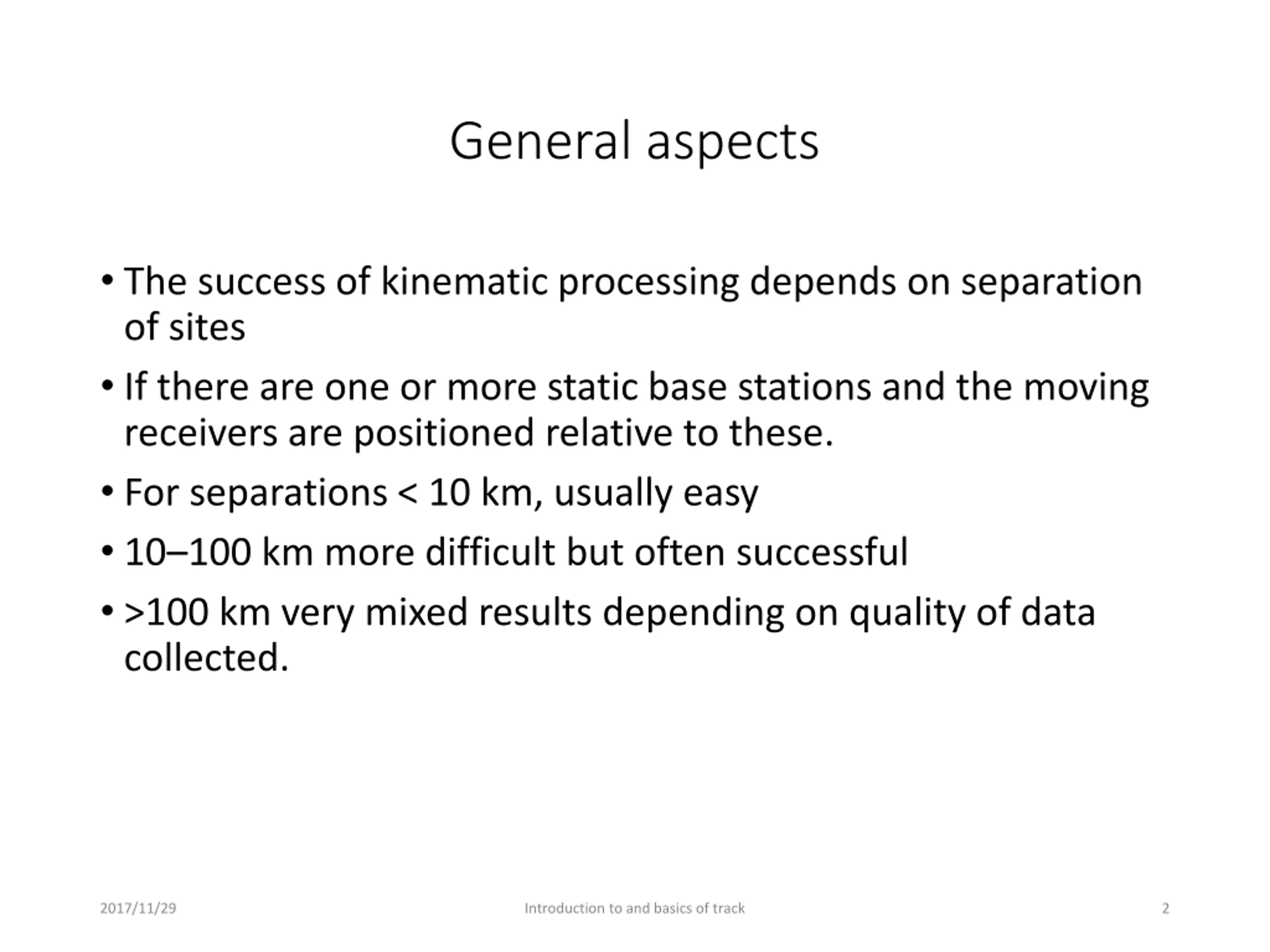 General aspects

• The success of kinematic processing depends on separation of sites

• If there are one or more static base stations and the moving receivers are positioned relative to these.

• For separations < 10 km, usually easy

• 10–100 km more difficult but often successful

• >100 km very mixed results depending on quality of data collected.

2017/11/29

Introduction to and basics of track

2